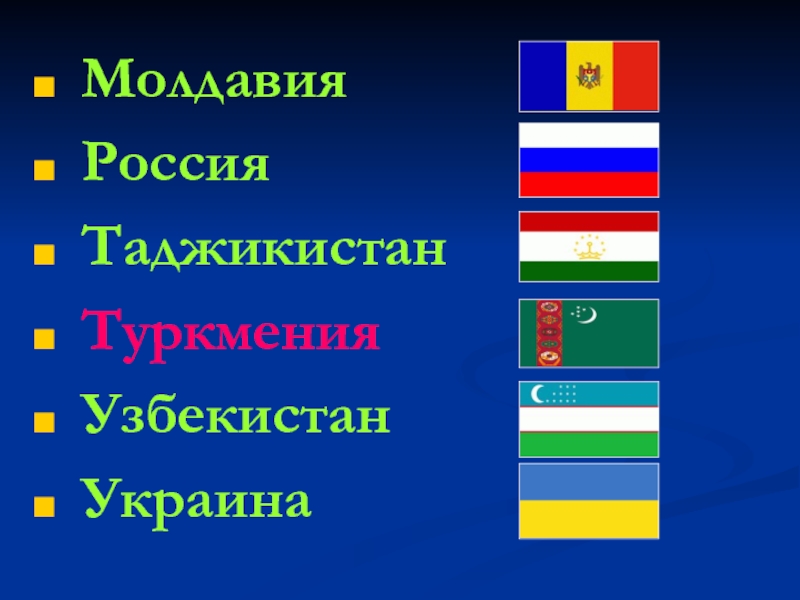 - Молдавия
- Россия
- Таджикистан
- Туркмения
- Узбекистан
- Украина